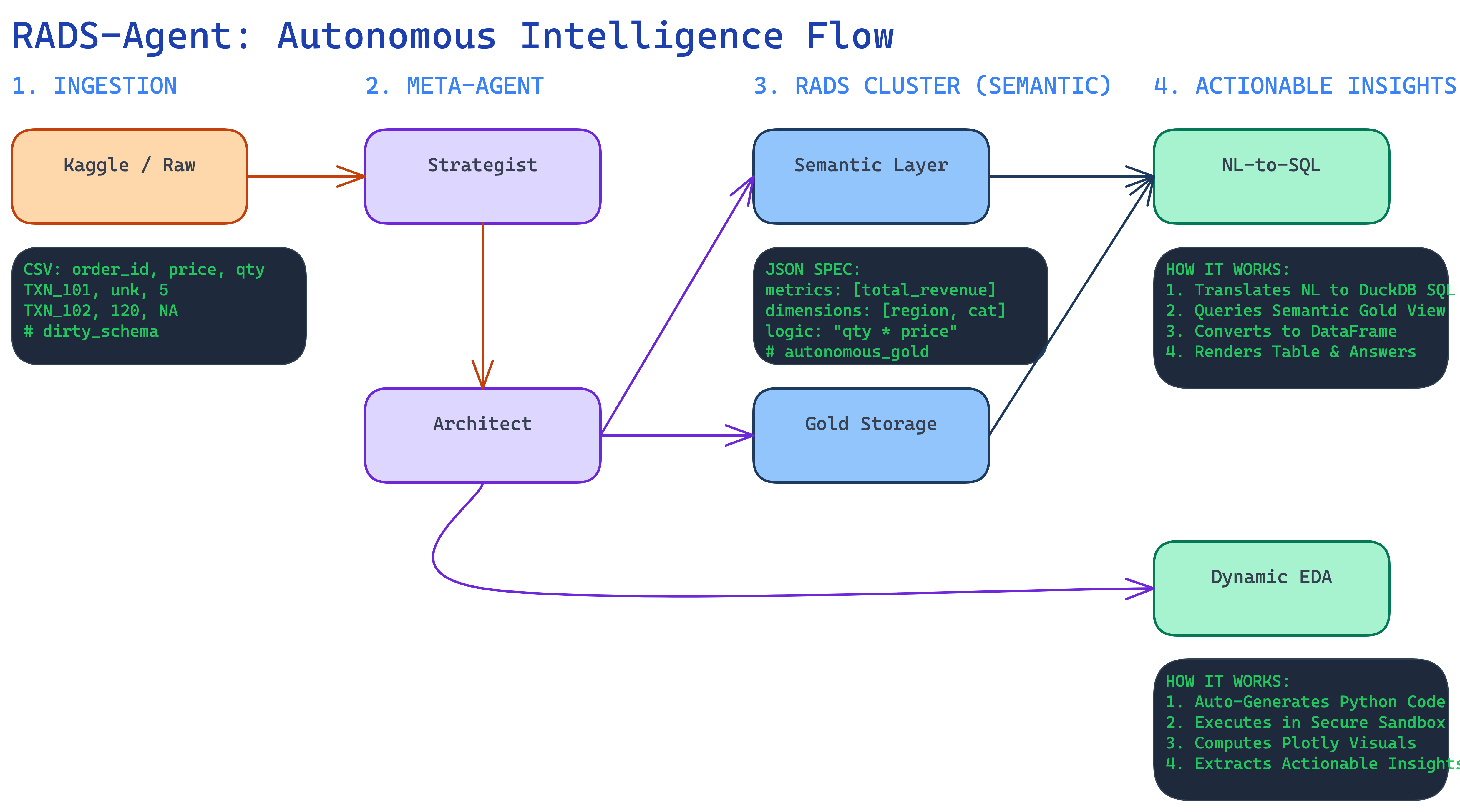 RADS-Agent: Autonomous Intelligence Flow

1. INGESTION

Kaggle / Raw

CSV: order_id, price, qty
TXN_101, unk, 5
TXN_102, 120, NA
# dirty_schema

2. META-AGENT

Strategist

Architect

3. RADS CLUSTER (SEMANTIC)

Semantic Layer

JSON SPEC:
metrics: [total_revenue]
dimensions: [region, cat]
logic: "qty * price"
# autonomous_gold

Gold Storage

4. ACTIONABLE INSIGHTS

NL-to-SQL

HOW IT WORKS:
1. Translates NL to DuckDB SQL
2. Queries Semantic Gold View
3. Converts to DataFrame
4. Renders Table & Answers

Dynamic EDA

HOW IT WORKS:
1. Auto-Generates Python Code
2. Executes in Secure Sandbox
3. Computes Plotly Visuals
4. Extracts Actionable Insights